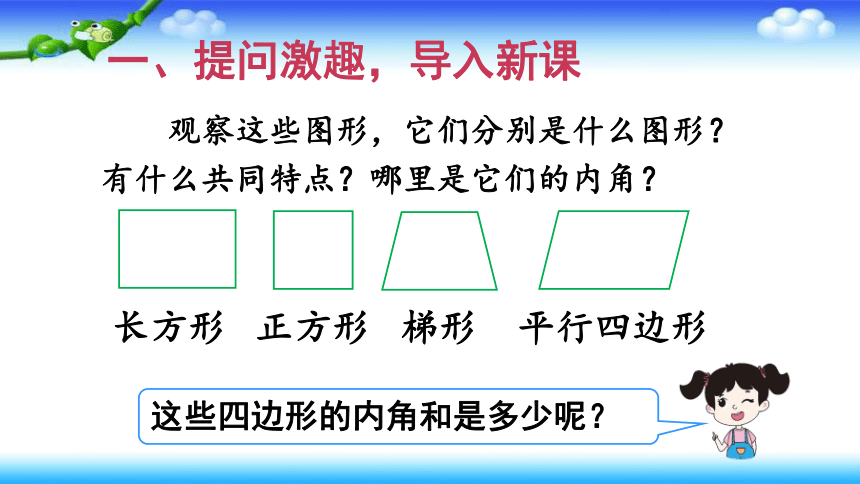 一、提问激趣，导入新课

观察这些图形，它们分别是什么图形？有什么共同特点？哪里是它们的内角？

长方形 正方形 梯形 平行四边形

这些四边形的内角和是多少呢？